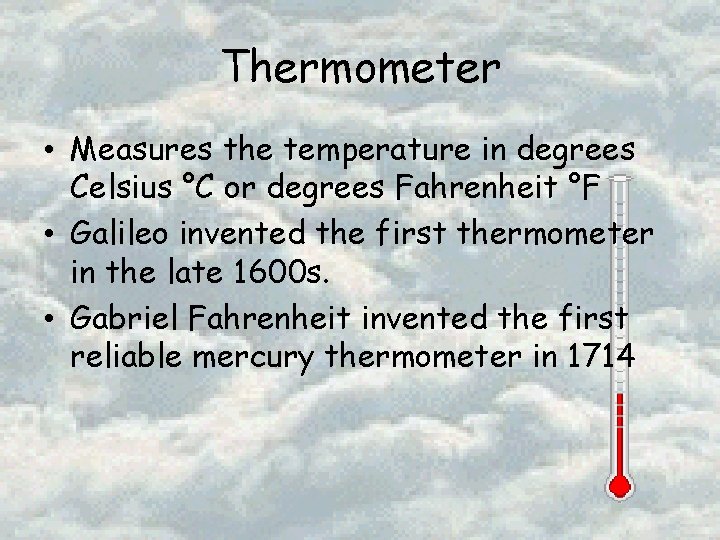 Thermometer

• Measures the temperature in degrees Celsius °C or degrees Fahrenheit °F

• Galileo invented the first thermometer in the late 1600s.

• Gabriel Fahrenheit invented the first reliable mercury thermometer in 1714